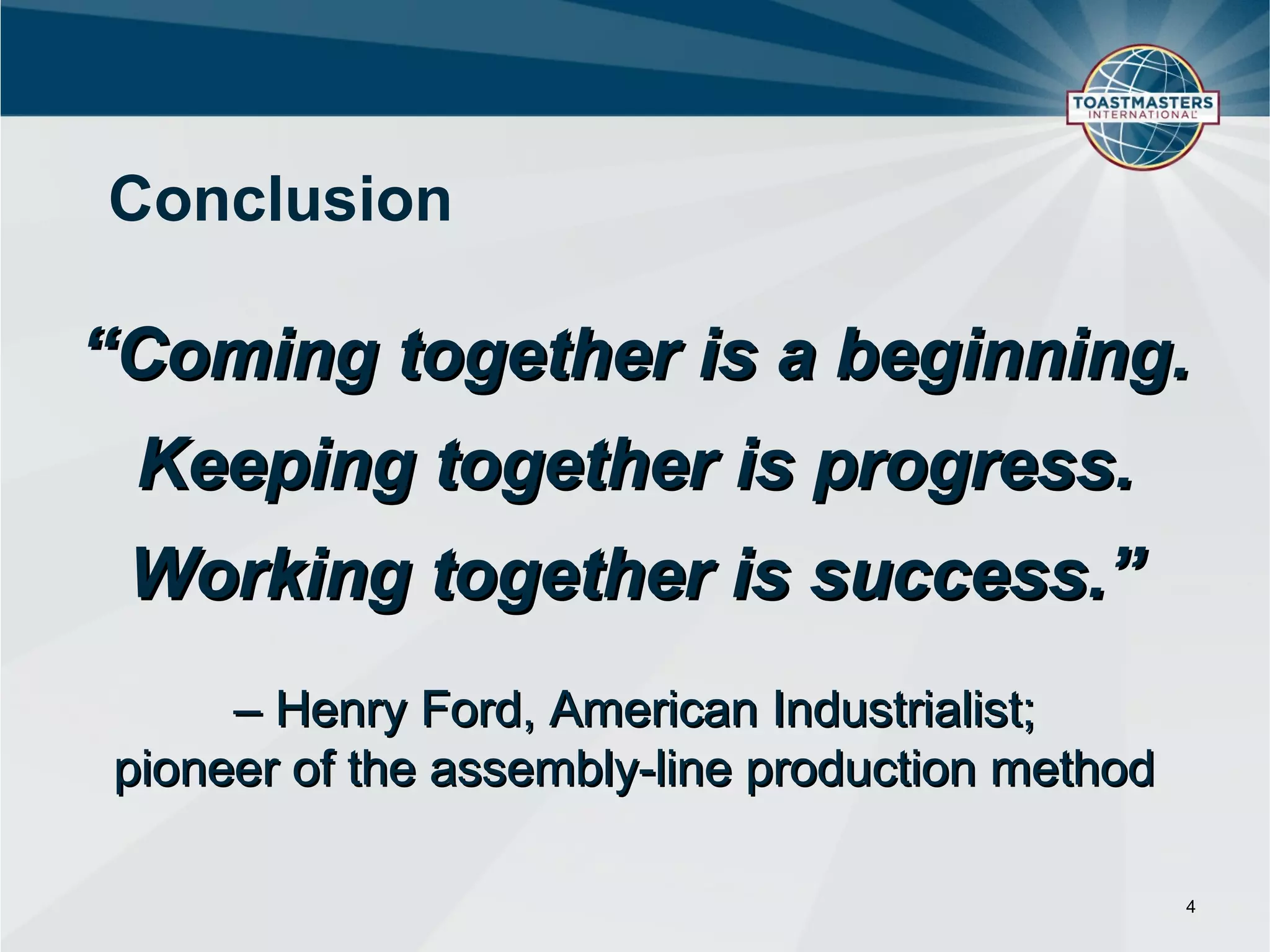 TOASTMASTERS INTERNATIONAL

Conclusion

“Coming together is a beginning.
Keeping together is progress.
Working together is success.”

– Henry Ford, American Industrialist;
pioneer of the assembly-line production method

4